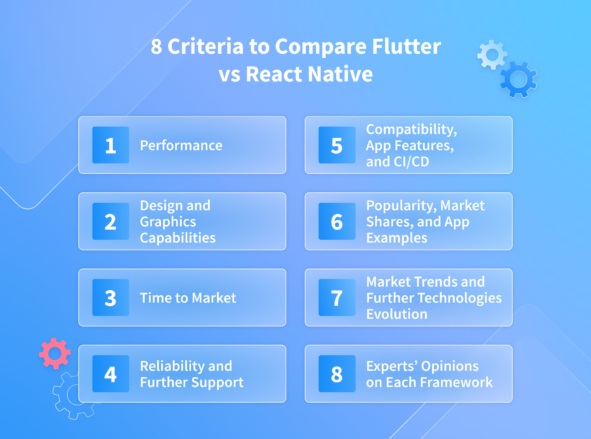 8 Criteria to Compare Flutter vs React Native

1 Performance

2 Design and Graphics Capabilities

3 Time to Market

4 Reliability and Further Support

5 Compatibility, App Features, and CI/CD

6 Popularity, Market Shares, and App Examples

7 Market Trends and Further Technologies Evolution

8 Experts' Opinions on Each Framework